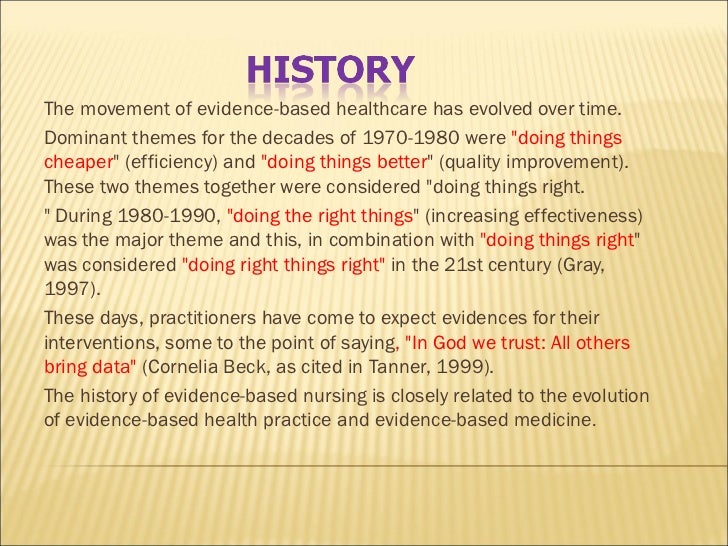 HISTORY

The movement of evidence-based healthcare has evolved over time.

Dominant themes for the decades of 1970-1980 were "doing things cheaper" (efficiency) and "doing things better" (quality improvement). These two themes together were considered "doing things right.

" During 1980-1990, "doing the right things" (increasing effectiveness) was the major theme and this, in combination with "doing things right" was considered "doing right things right" in the 21st century (Gray, 1997).

These days, practitioners have come to expect evidences for their interventions, some to the point of saying, "In God we trust: All others bring data" (Cornelia Beck, as cited in Tanner, 1999).

The history of evidence-based nursing is closely related to the evolution of evidence-based health practice and evidence-based medicine.